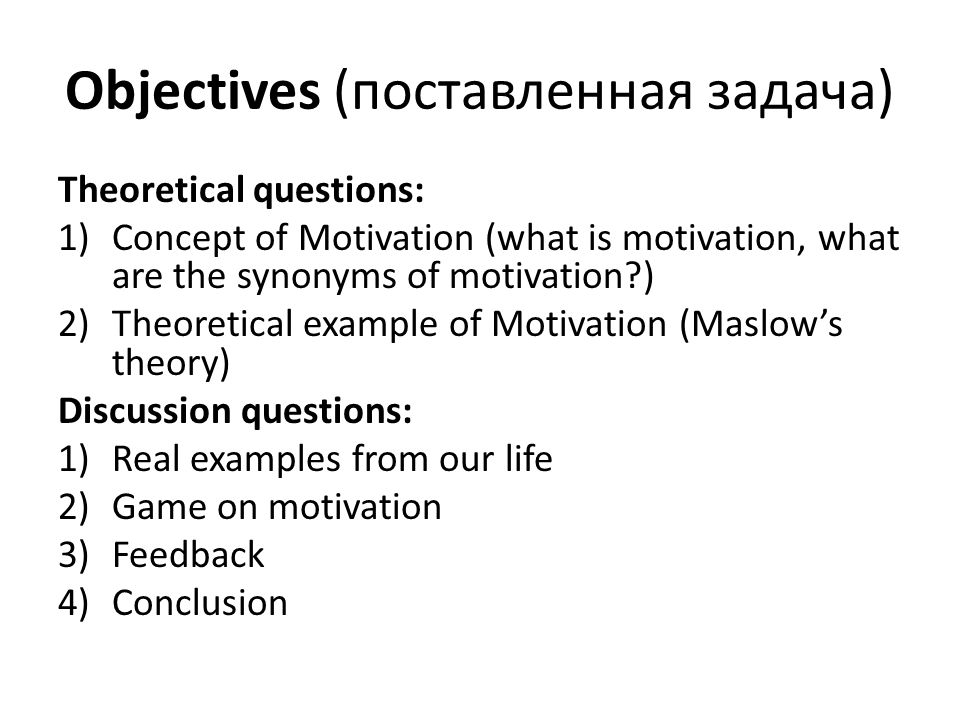 Objectives (поставленная задача)

Theoretical questions:
1) Concept of Motivation (what is motivation, what are the synonyms of motivation?)
2) Theoretical example of Motivation (Maslow's theory)

Discussion questions:
1) Real examples from our life
2) Game on motivation
3) Feedback
4) Conclusion